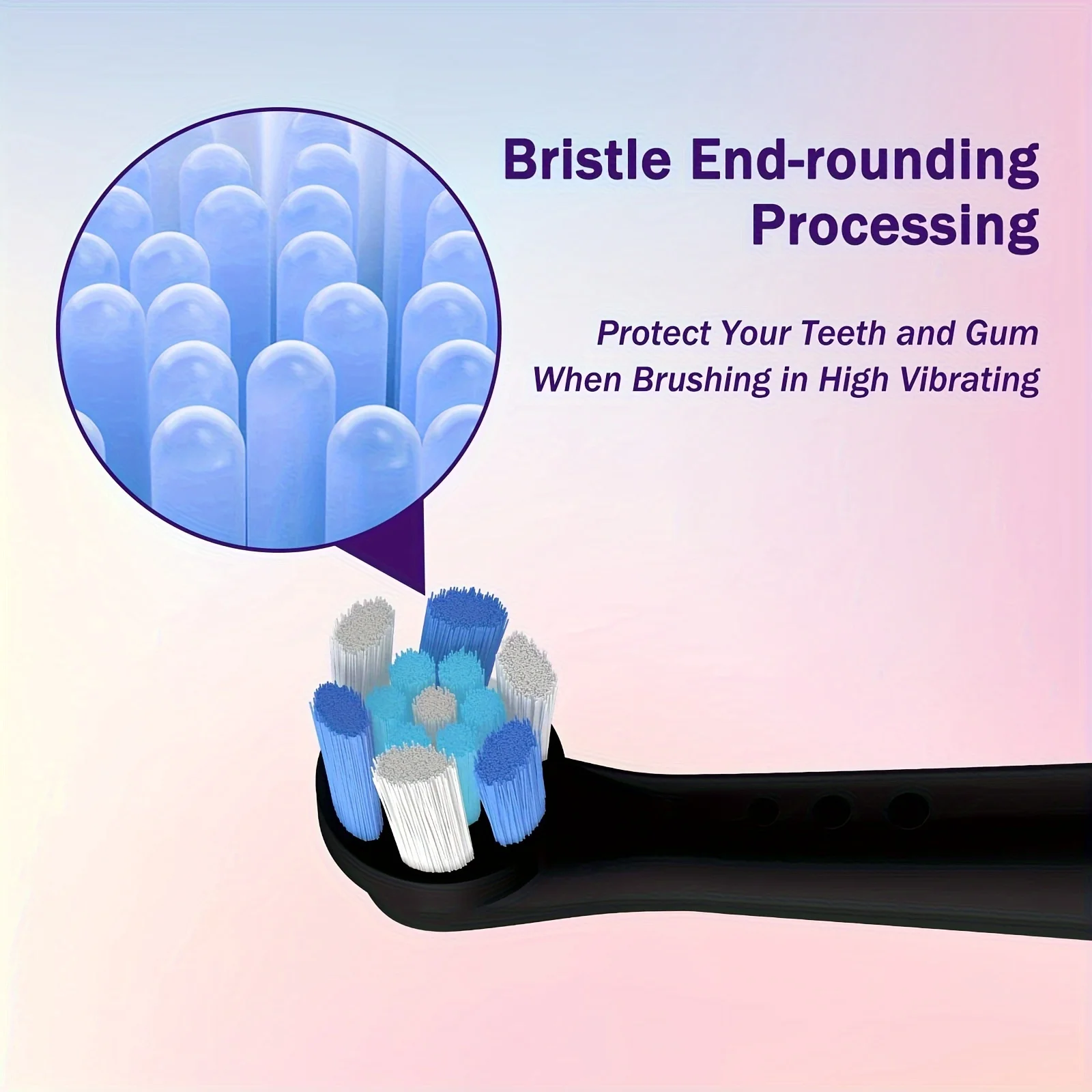 Bristle End-rounding Processing

Protect Your Teeth and Gum When Brushing in High Vibrating